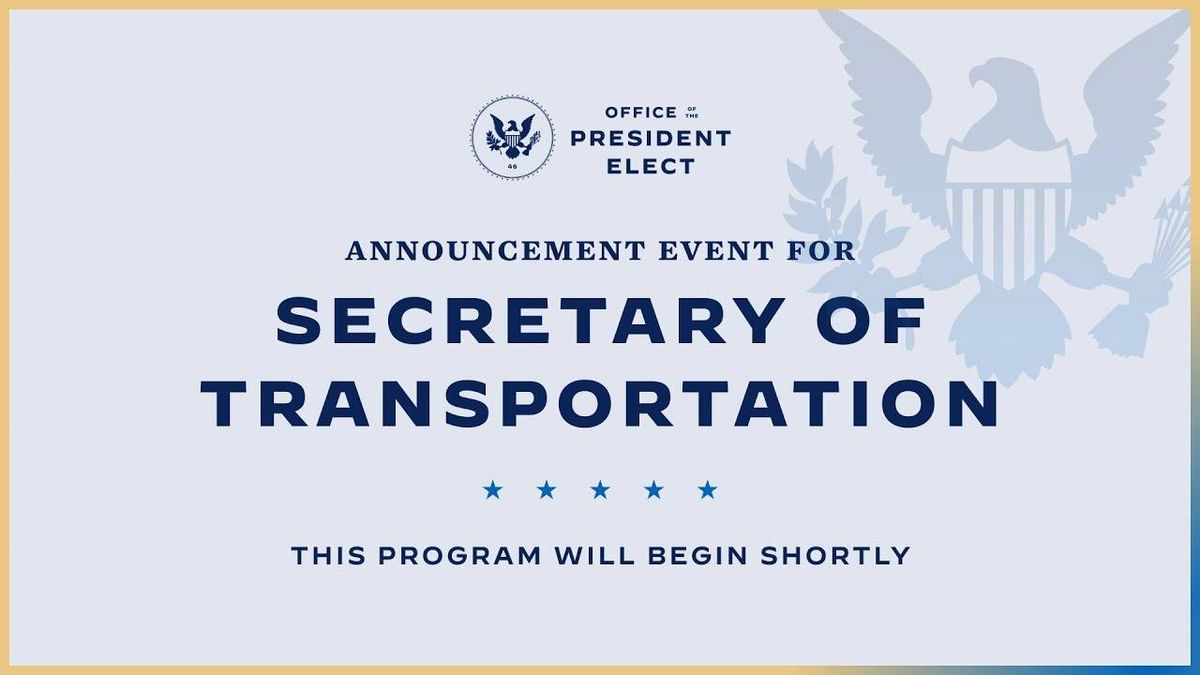 46

OFFICE OF THE PRESIDENT ELECT

ANNOUNCEMENT EVENT FOR

SECRETARY OF TRANSPORTATION

★ ★ ★ ★ ★

THIS PROGRAM WILL BEGIN SHORTLY